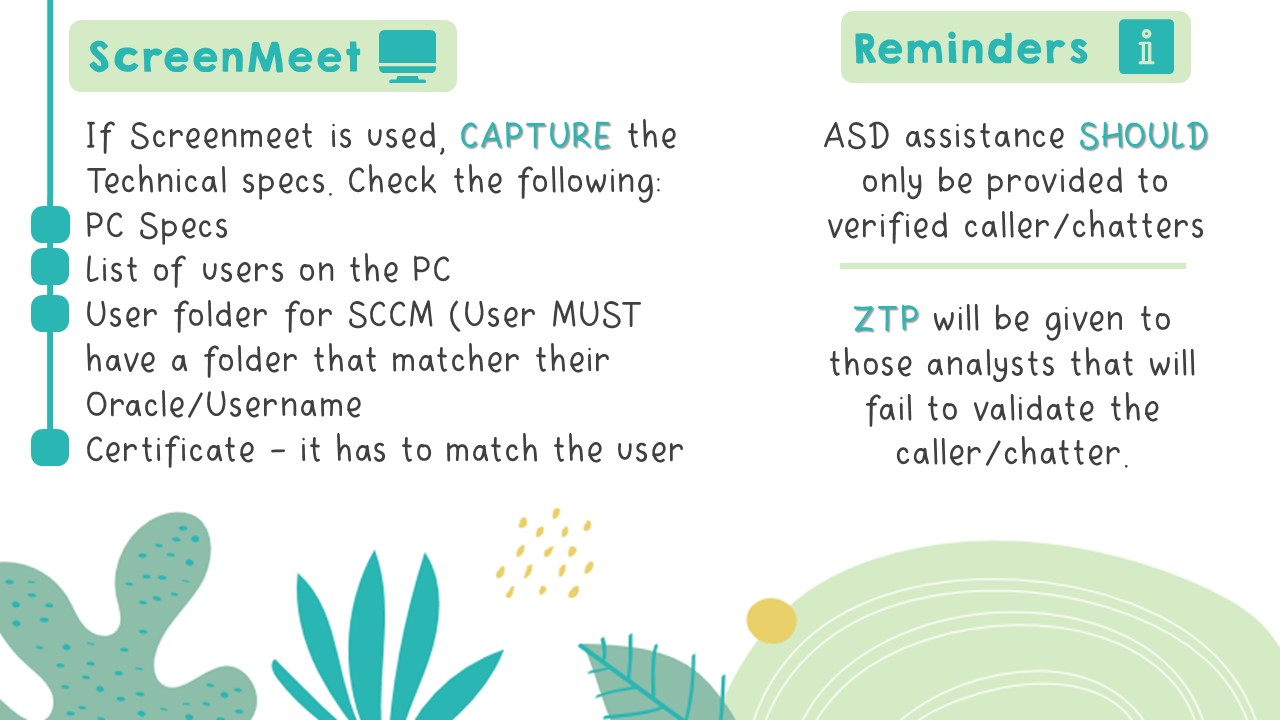 ScreenMeet

If Screenmeet is used, CAPTURE the Technical specs. Check the following:
PC Specs
List of users on the PC
User folder for SCCM (User MUST have a folder that matcher their Oracle/Username
Certificate - it has to match the user

Reminders

ASD assistance SHOULD only be provided to verified caller/chatters

ZTP will be given to those analysts that will fail to validate the caller/chatter.